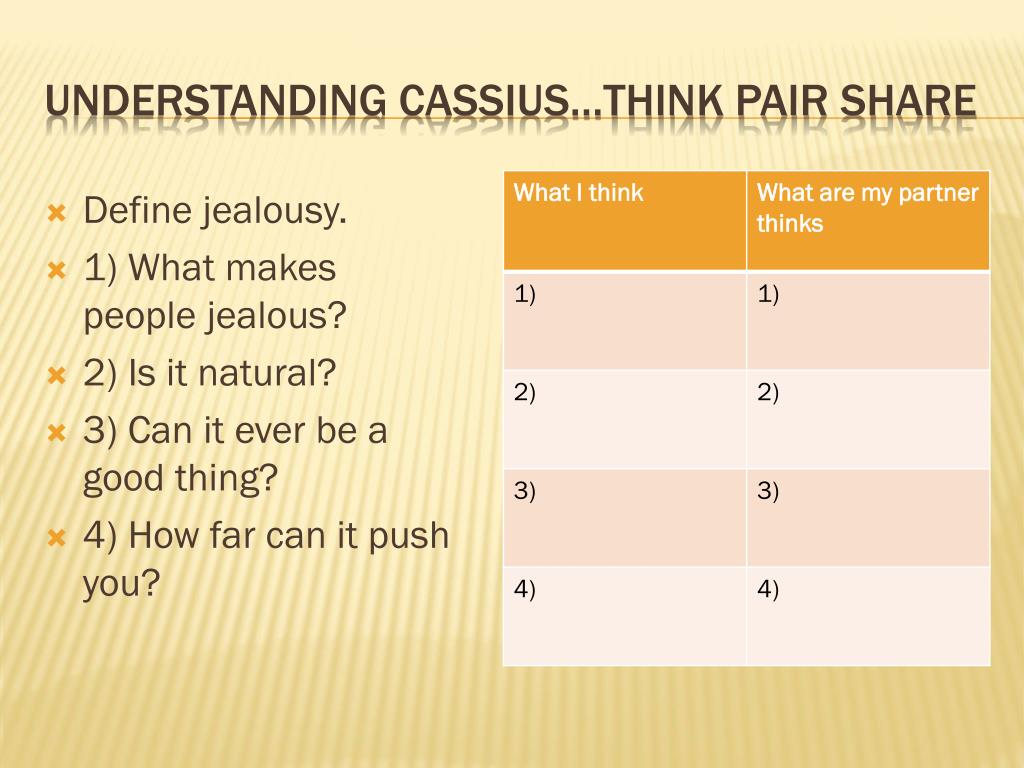 UNDERSTANDING CASSIUS…THINK PAIR SHARE

Define jealousy.
1) What makes people jealous?
2) Is it natural?
3) Can it ever be a good thing?
4) How far can it push you?

| What I think | What are my partner thinks |
|---|---|
| 1) | 1) |
| 2) | 2) |
| 3) | 3) |
| 4) | 4) |